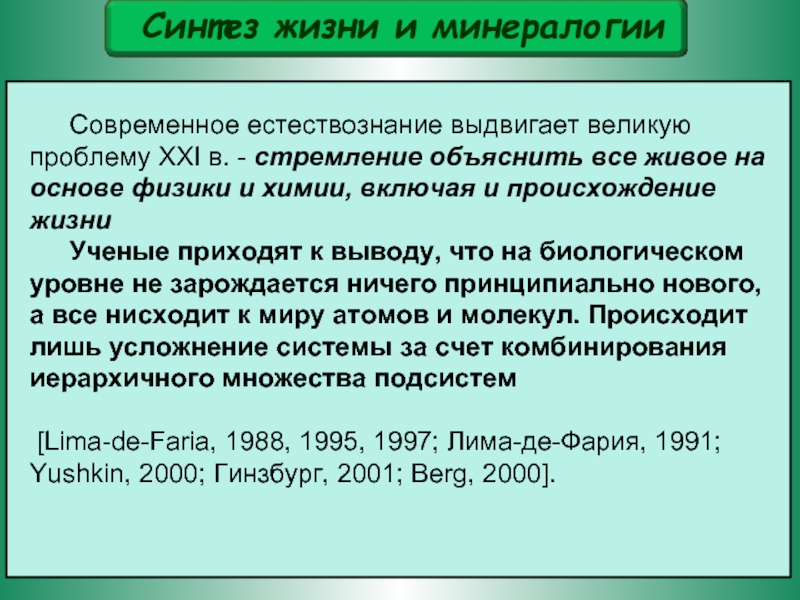 Синтез жизни и минералогии

Современное естествознание выдвигает великую проблему XXI в. - стремление объяснить все живое на основе физики и химии, включая и происхождение жизни

Ученые приходят к выводу, что на биологическом уровне не зарождается ничего принципиально нового, а все нисходит к миру атомов и молекул. Происходит лишь усложнение системы за счет комбинирования иерархичного множества подсистем

[Lima-de-Faria, 1988, 1995, 1997; Лима-де-Фария, 1991; Yushkin, 2000; Гинзбург, 2001; Berg, 2000].